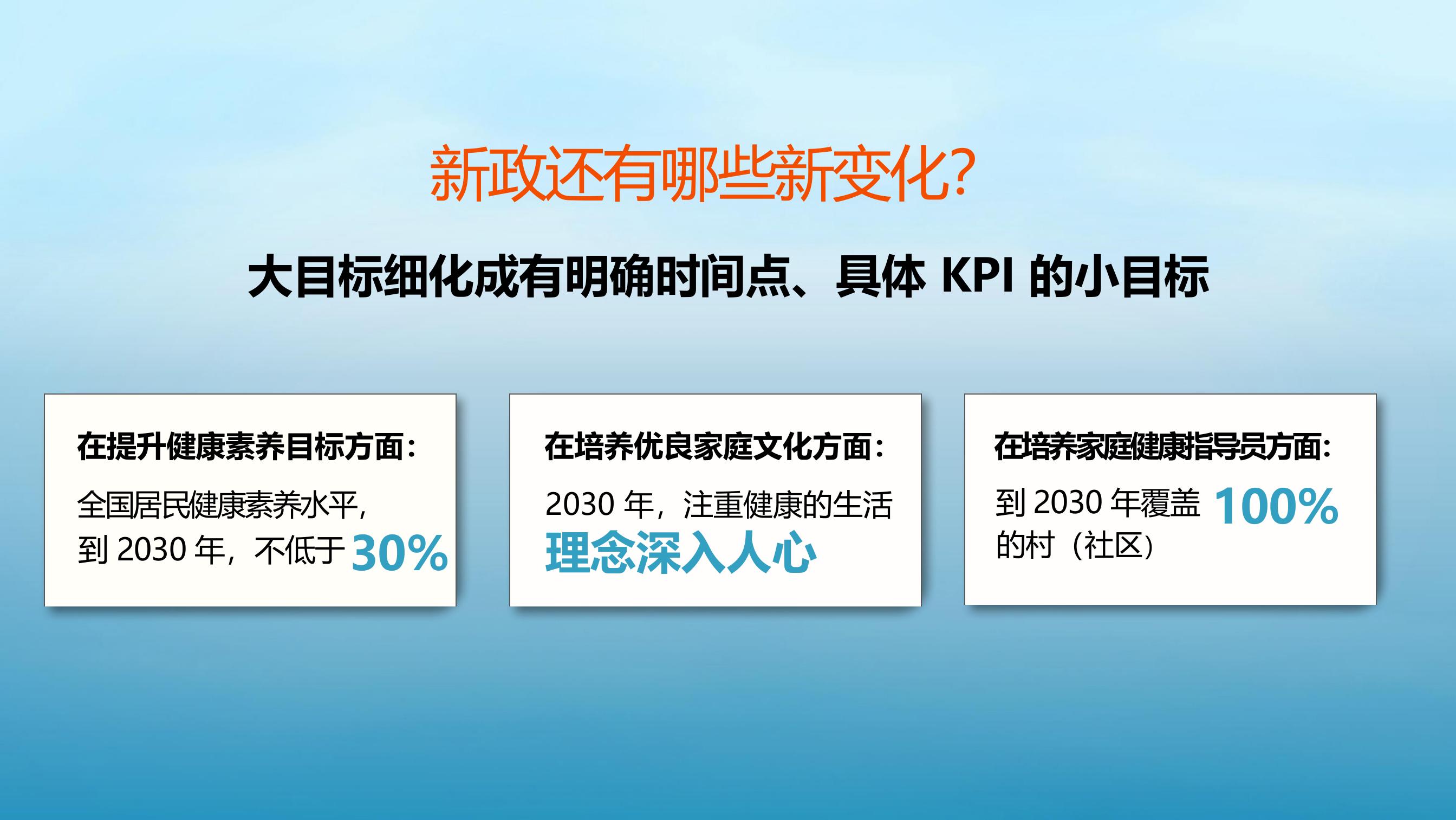 新政还有哪些新变化?

大目标细化成有明确时间点、具体 KPI 的小目标

在提升健康素养目标方面:

全国居民健康素养水平，到 2030 年，不低于 30%

在培养优良家庭文化方面:

2030 年，注重健康的生活理念深入人心

在培养家庭健康指导员方面:

到 2030 年覆盖 100% 的村（社区）